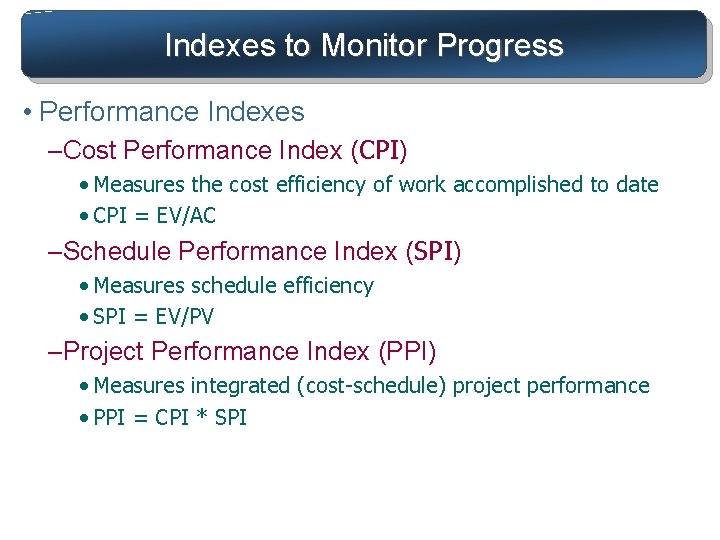 Indexes to Monitor Progress

• Performance Indexes

–Cost Performance Index (CPI)

• Measures the cost efficiency of work accomplished to date

• CPI = EV/AC

–Schedule Performance Index (SPI)

• Measures schedule efficiency

• SPI = EV/PV

–Project Performance Index (PPI)

• Measures integrated (cost-schedule) project performance

• PPI = CPI * SPI